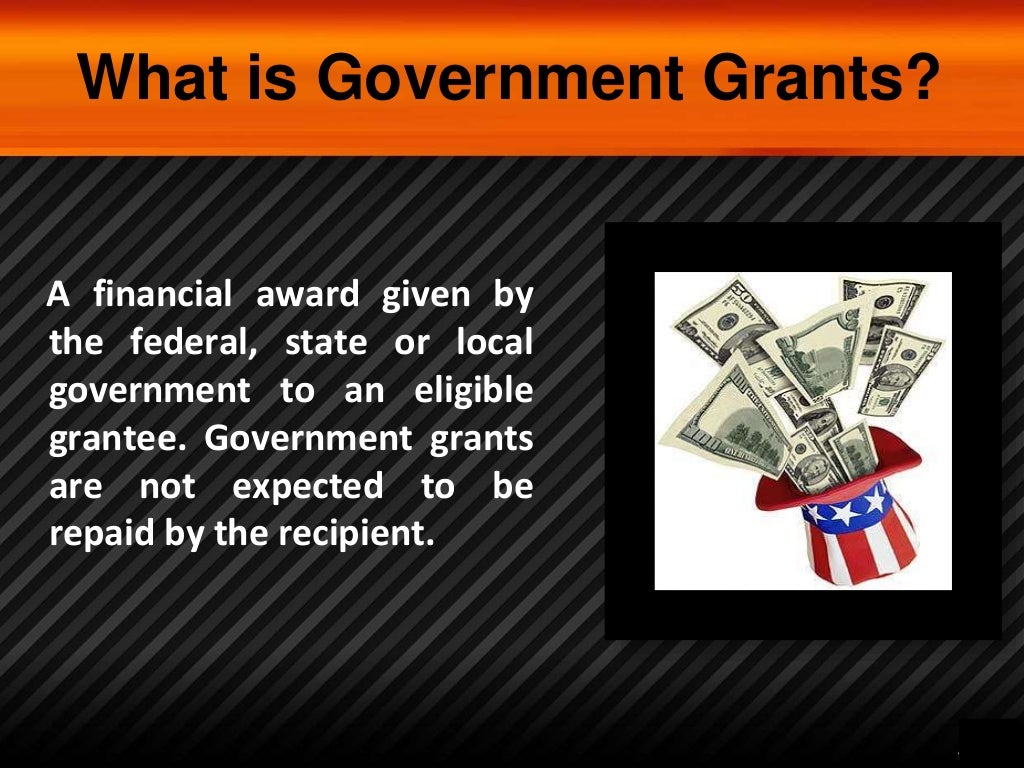 What is Government Grants?

A financial award given by the federal, state or local government to an eligible grantee. Government grants are not expected to be repaid by the recipient.